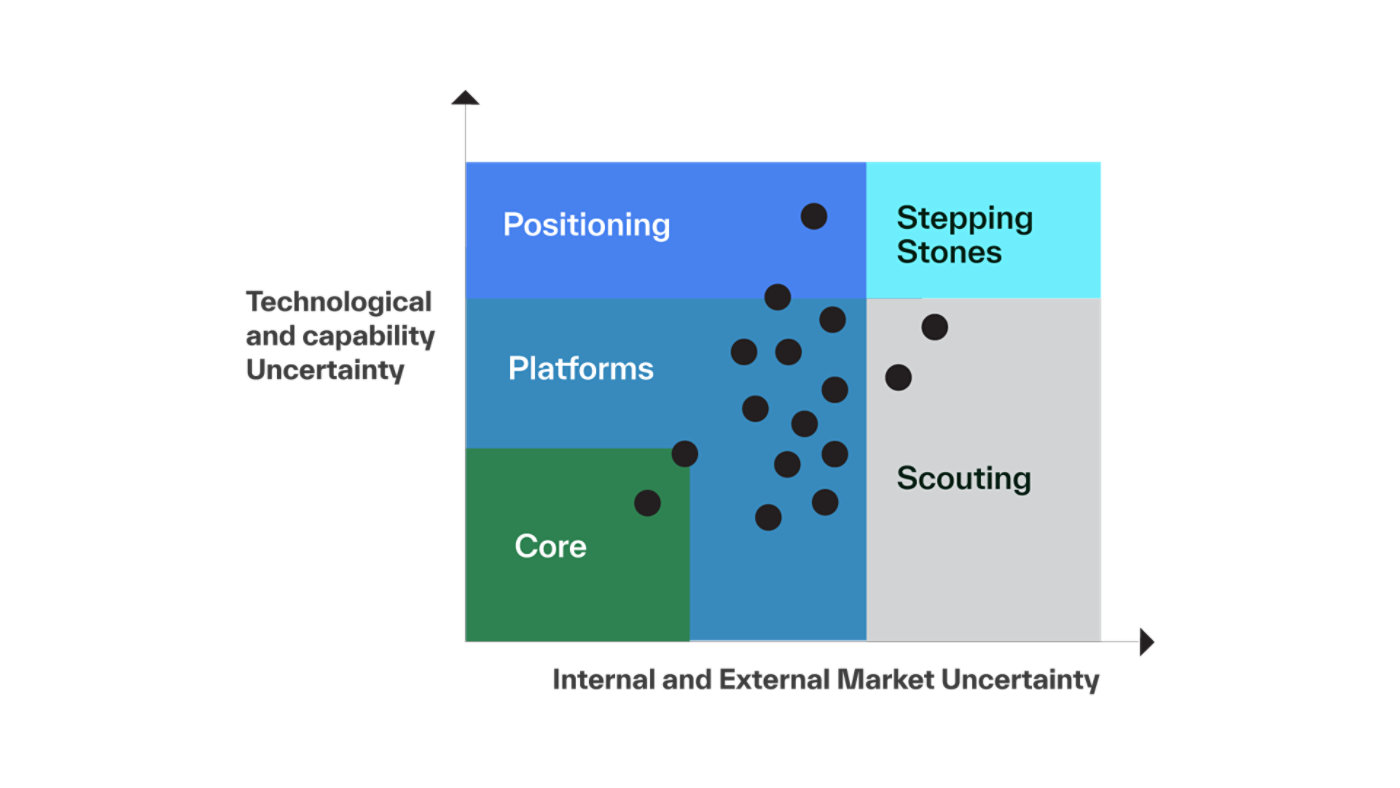 Technological and capability Uncertainty

Positioning

Stepping Stones

Platforms

Scouting

Core

Internal and External Market Uncertainty